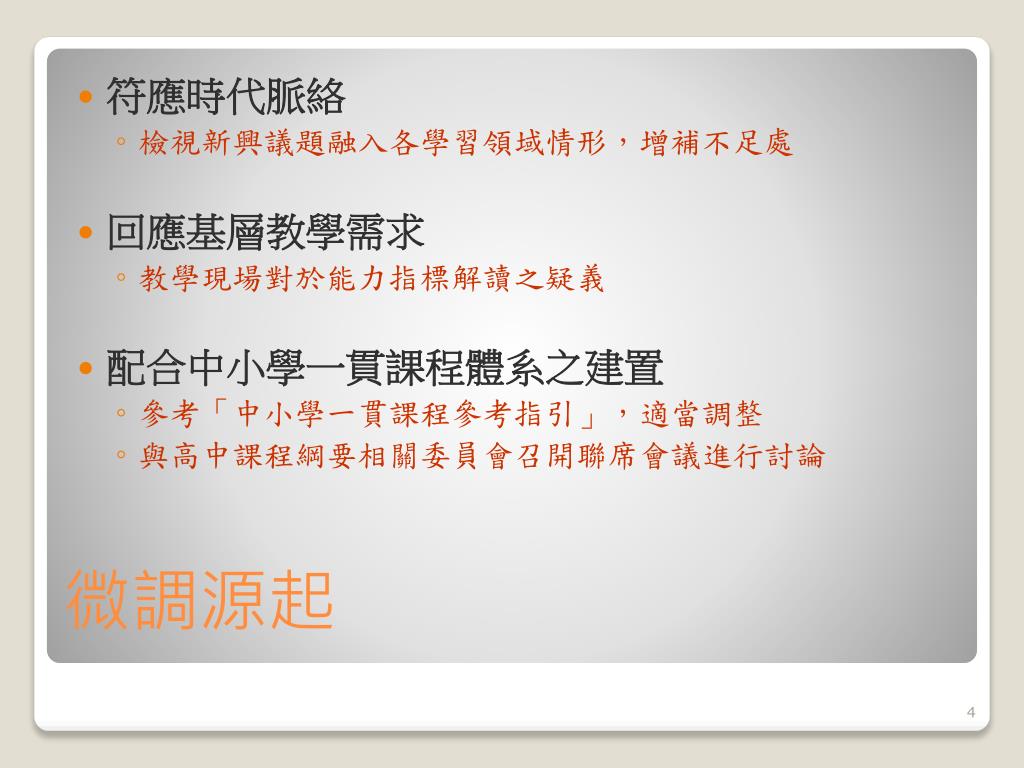 • 符應時代脈絡
◦ 檢視新興議題融入各學習領域情形，增補不足處

• 回應基層教學需求
◦ 教學現場對於能力指標解讀之疑義

• 配合中小學一貫課程體系之建置
◦ 參考「中小學一貫課程參考指引」，適當調整
◦ 與高中課程綱要相關委員會召開聯席會議進行討論

微調源起

4